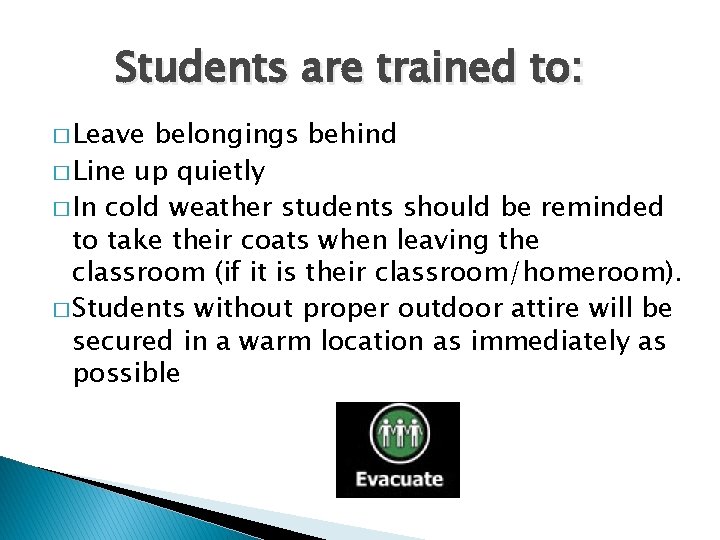 Students are trained to:

□ Leave belongings behind

□ Line up quietly

□ In cold weather students should be reminded to take their coats when leaving the classroom (if it is their classroom/homeroom).

□ Students without proper outdoor attire will be secured in a warm location as immediately as possible

Evacuate